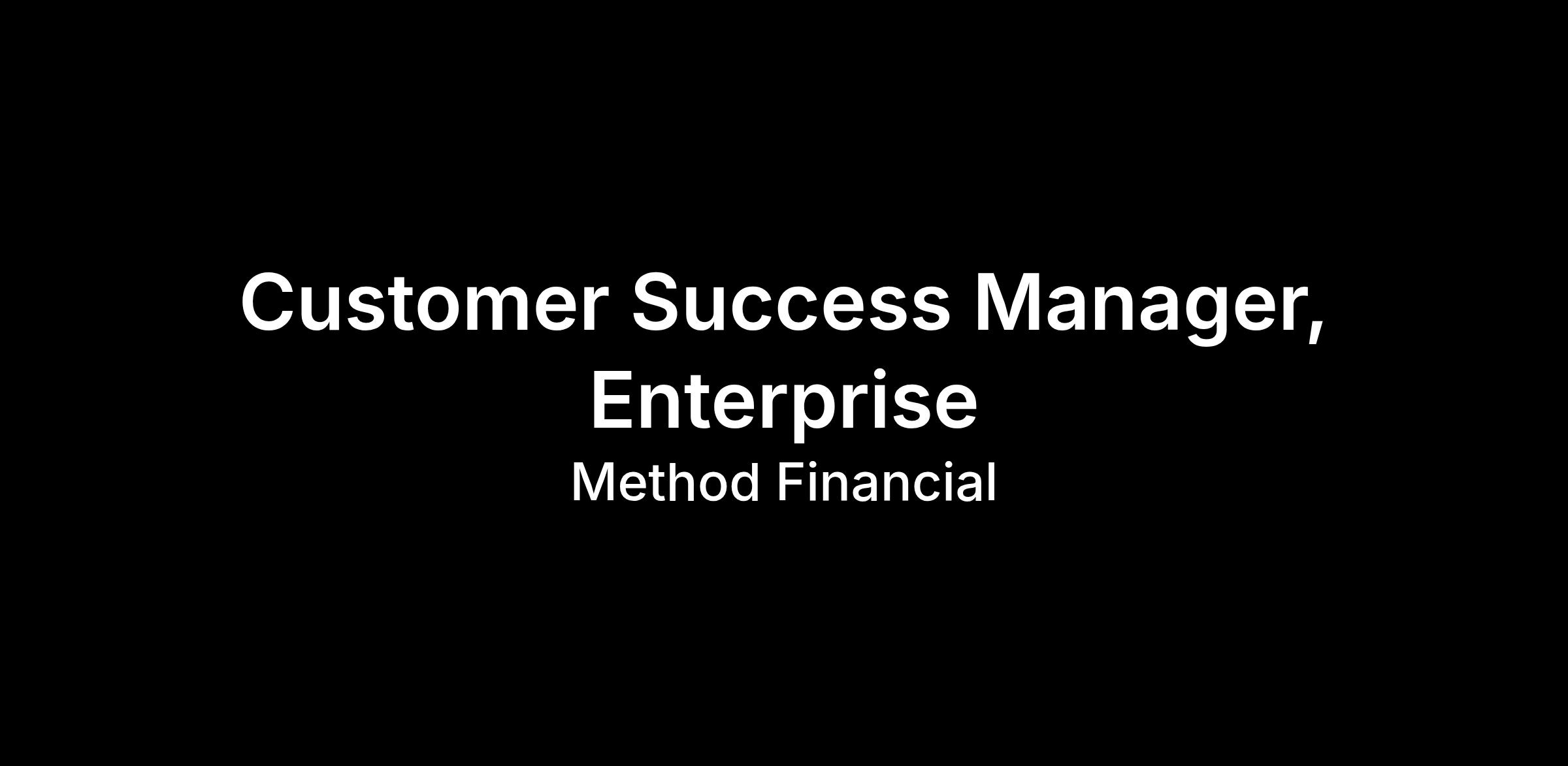 Customer Success Manager, Enterprise

Method Financial